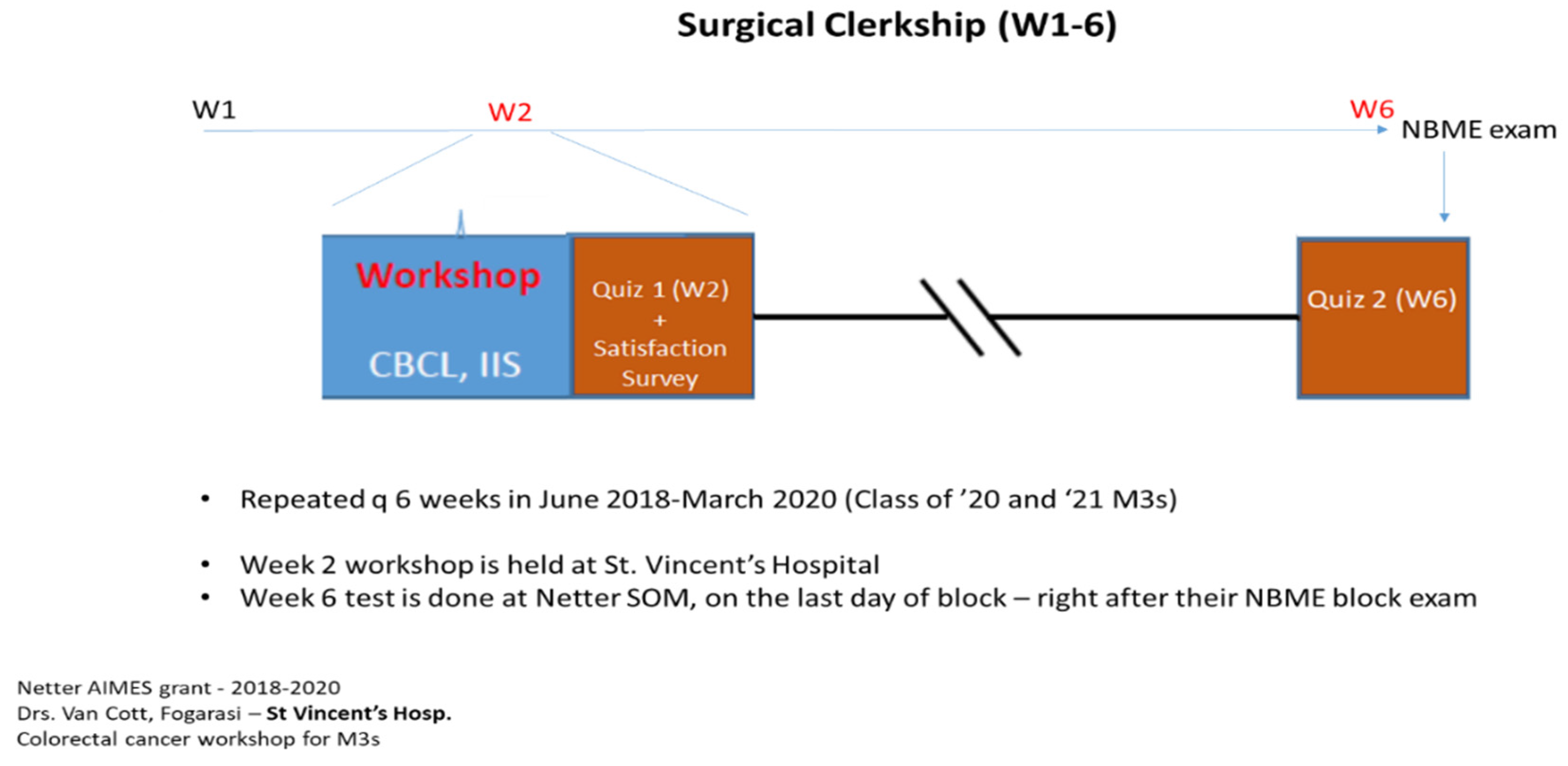 Surgical Clerkship (W1-6)

W1

W2

W6

NBME exam

Workshop

CBCL, IIS

Quiz 1 (W2)
+
Satisfaction Survey

Quiz 2 (W6)

• Repeated q 6 weeks in June 2018-March 2020 (Class of ’20 and ‘21 M3s)

• Week 2 workshop is held at St. Vincent’s Hospital
• Week 6 test is done at Netter SOM, on the last day of block – right after their NBME block exam

Netter AIMES grant - 2018-2020
Drs. Van Cott, Fogarasi – St Vincent’s Hosp.
Colorectal cancer workshop for M3s